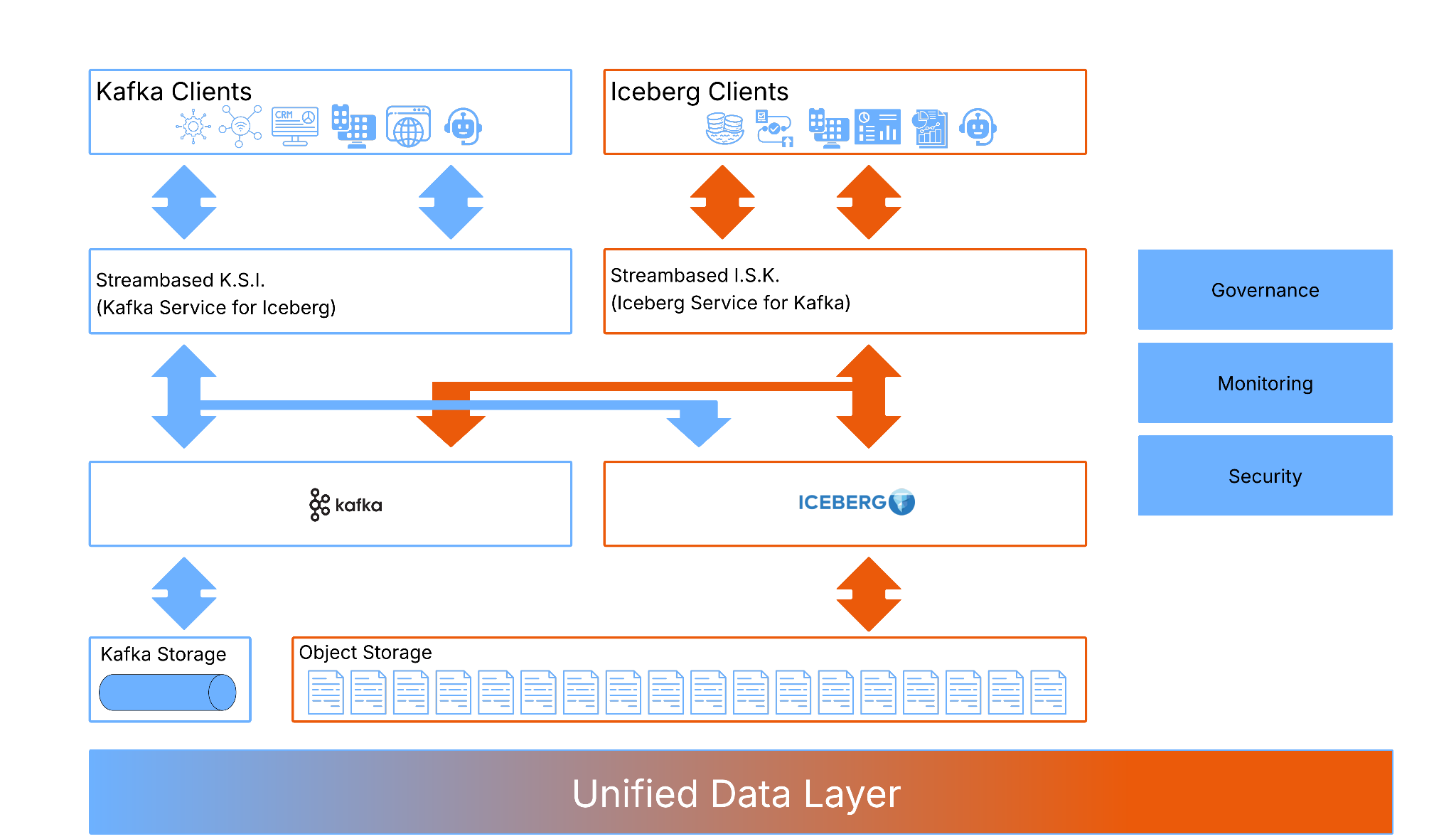 Kafka Clients

CRM

Iceberg Clients

Streambased K.S.I.
(Kafka Service for Iceberg)

Streambased I.S.K.
(Iceberg Service for Kafka)

Governance

Monitoring

Security

kafka

ICEBERG

Kafka Storage

Object Storage

Unified Data Layer